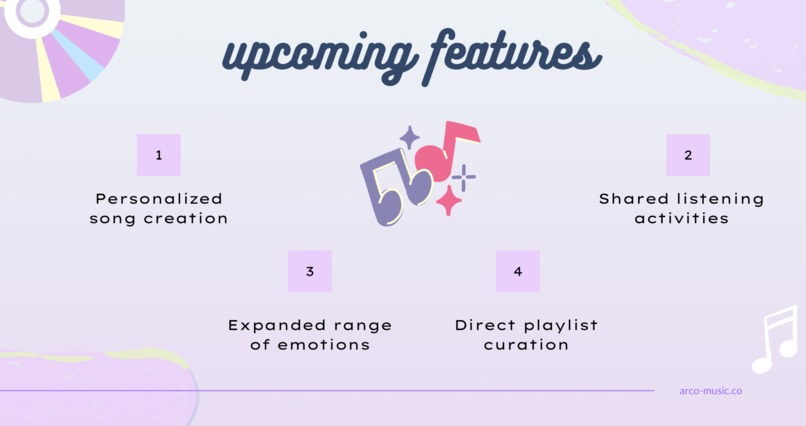 upcoming features

1

Personalized song creation

2

Shared listening activities

3

Expanded range of emotions

4

Direct playlist curation

arco-music.co